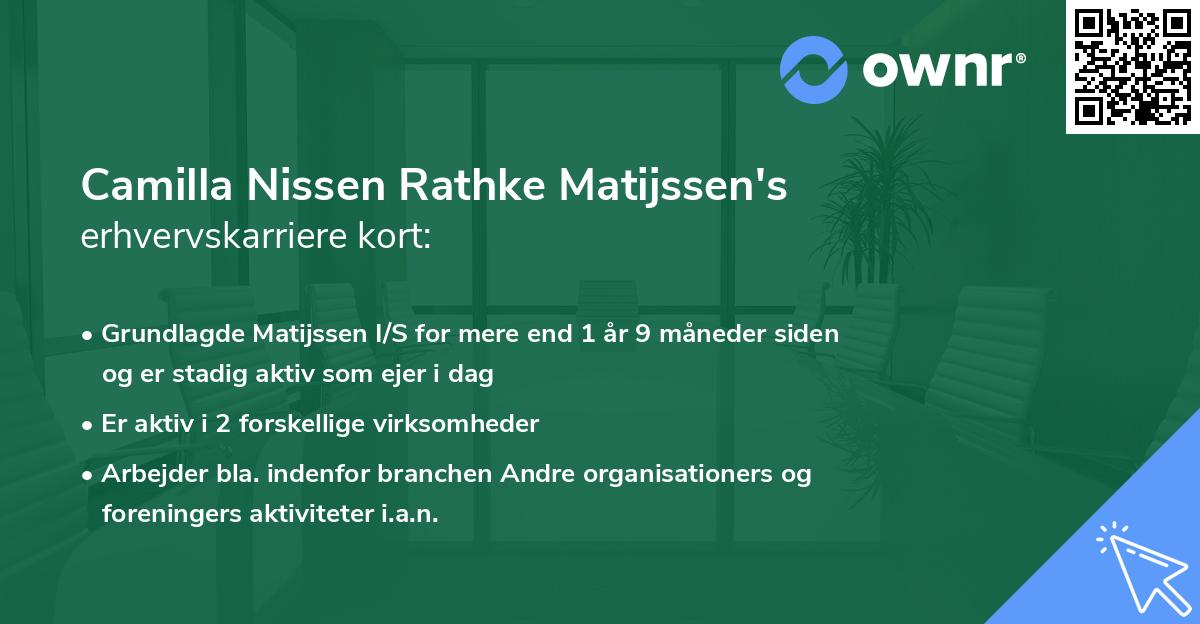 ownr®

Camilla Nissen Rathke Matijssen's erhvervskarriere kort:

• Grundlagde Matijssen I/S for mere end 1 år 9 måneder siden og er stadig aktiv som ejer i dag

• Er aktiv i 2 forskellige virksomheder

• Arbejder bla. indenfor branchen Andre organisationers og foreningers aktiviteter i.a.n.